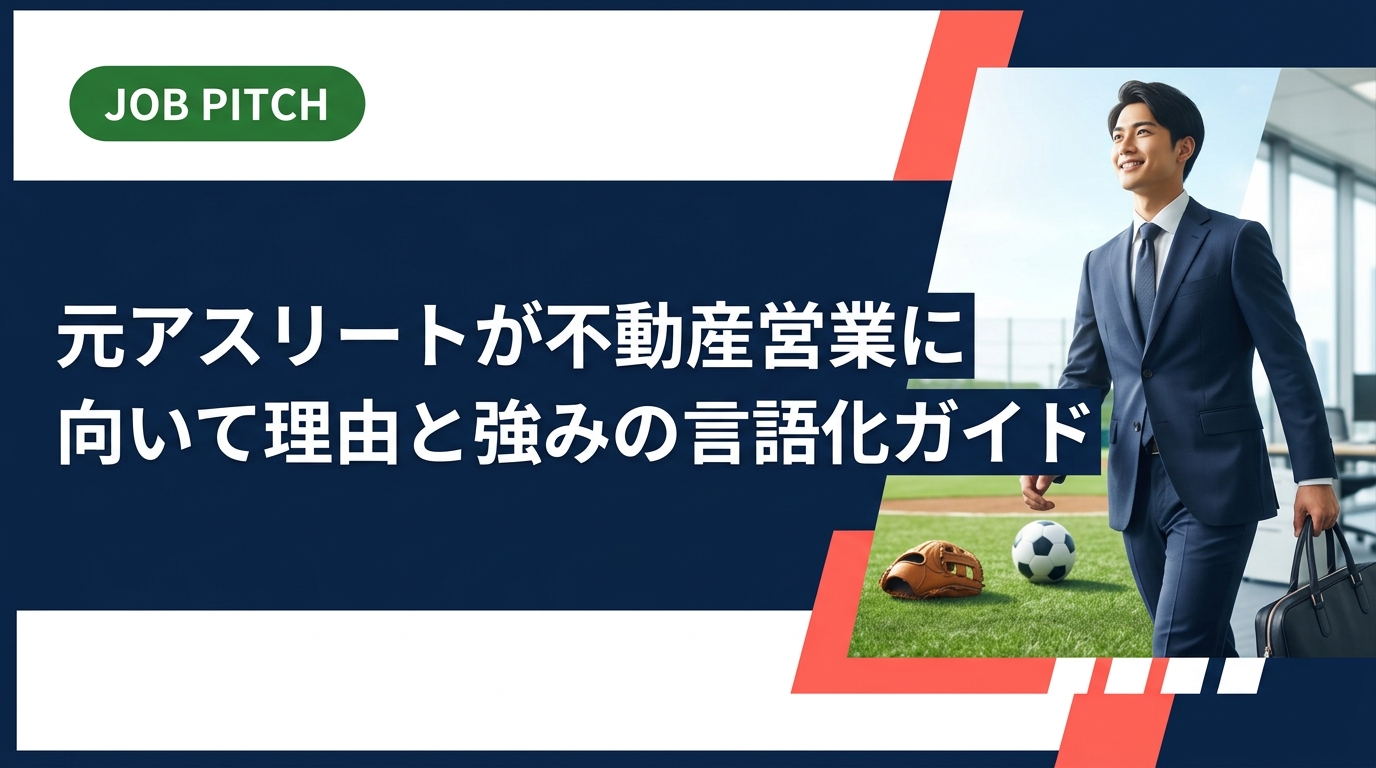 JOB PITCH

元アスリートが不動産営業に向いて理由と強みの言語化ガイド